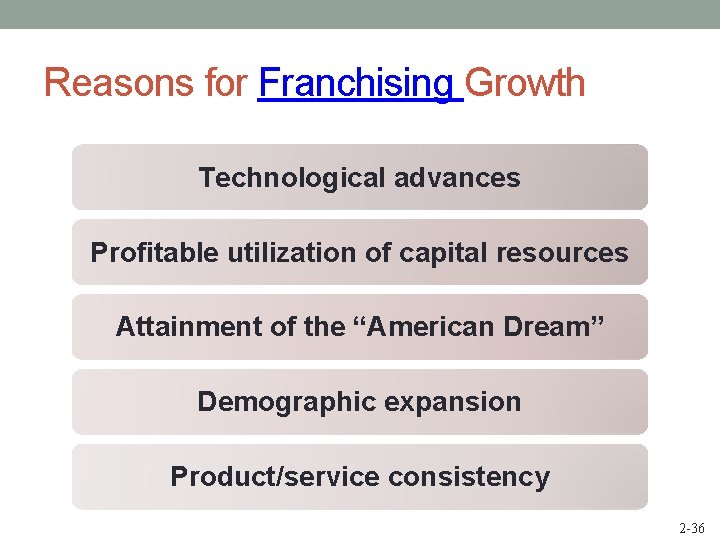 Reasons for Franchising Growth

Technological advances

Profitable utilization of capital resources

Attainment of the “American Dream”

Demographic expansion

Product/service consistency

2-36